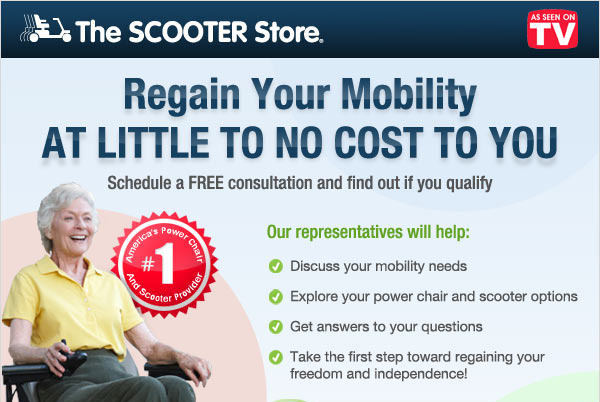 The SCOOTER Store.

AS SEEN ON TV

Regain Your Mobility
AT LITTLE TO NO COST TO YOU

Schedule a FREE consultation and find out if you qualify

America's Power Chair #1 And Scooter Provider

Our representatives will help:

Discuss your mobility needs

Explore your power chair and scooter options

Get answers to your questions

Take the first step toward regaining your freedom and independence!